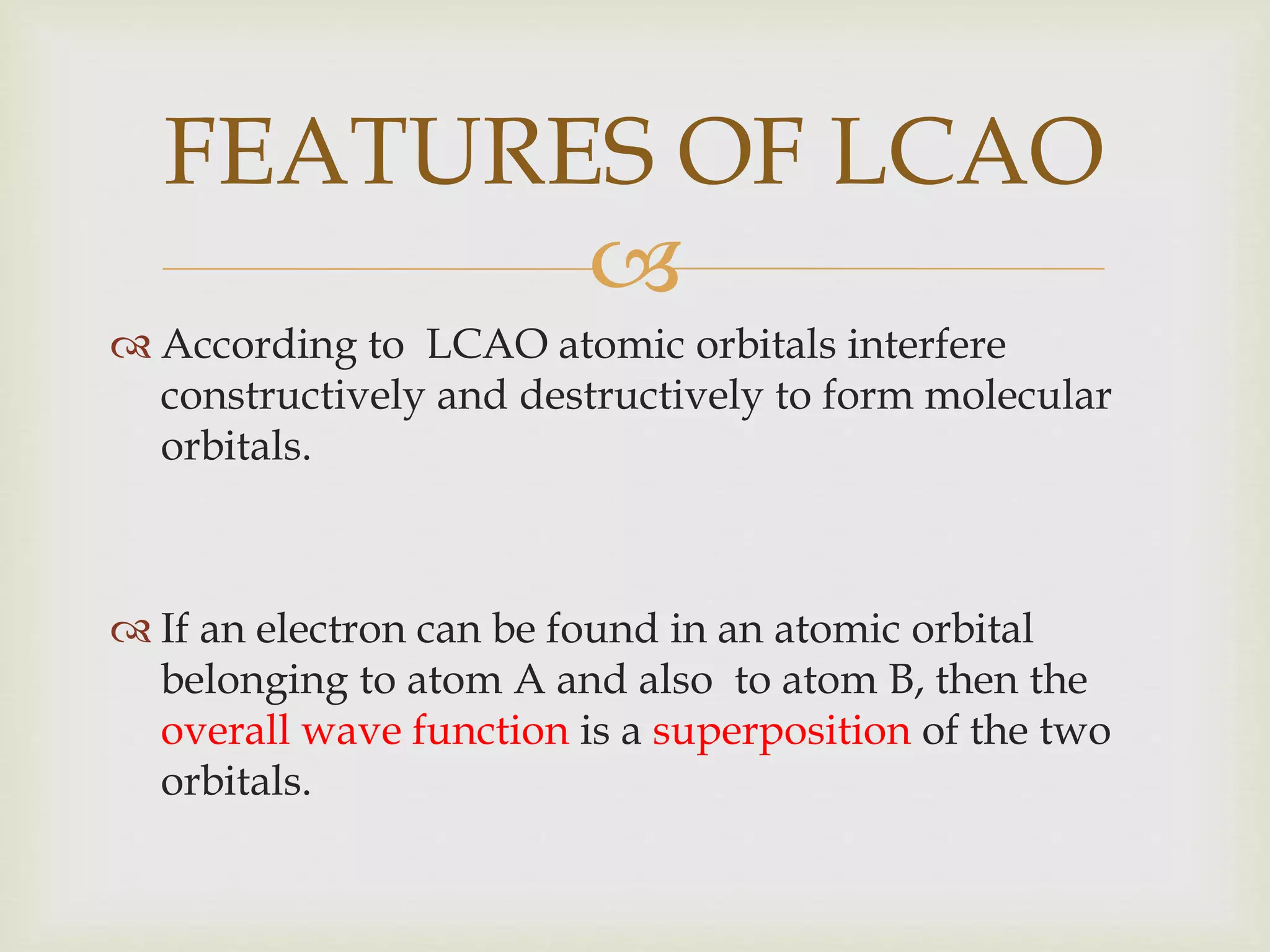 FEATURES OF LCAO

According to  LCAO atomic orbitals interfere constructively and destructively to form molecular orbitals.

If an electron can be found in an atomic orbital belonging to atom A and also  to atom B, then the overall wave function is a superposition of the two orbitals.